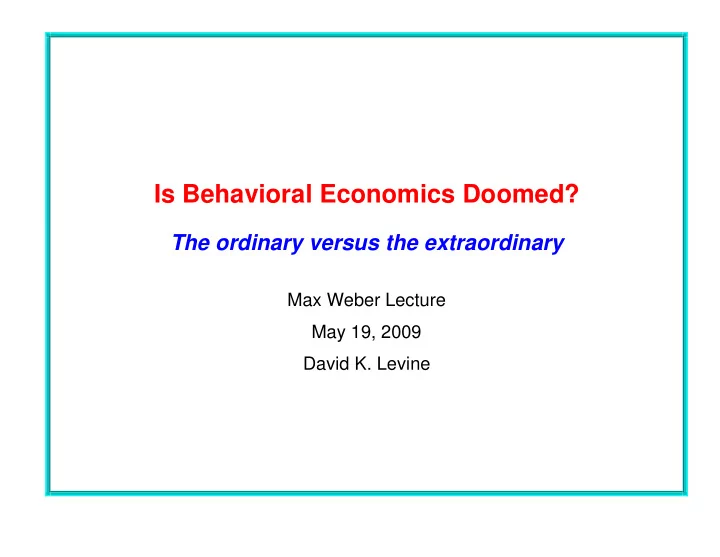 Is Behavioral Economics Doomed?

The ordinary versus the extraordinary

Max Weber Lecture

May 19, 2009

David K. Levine